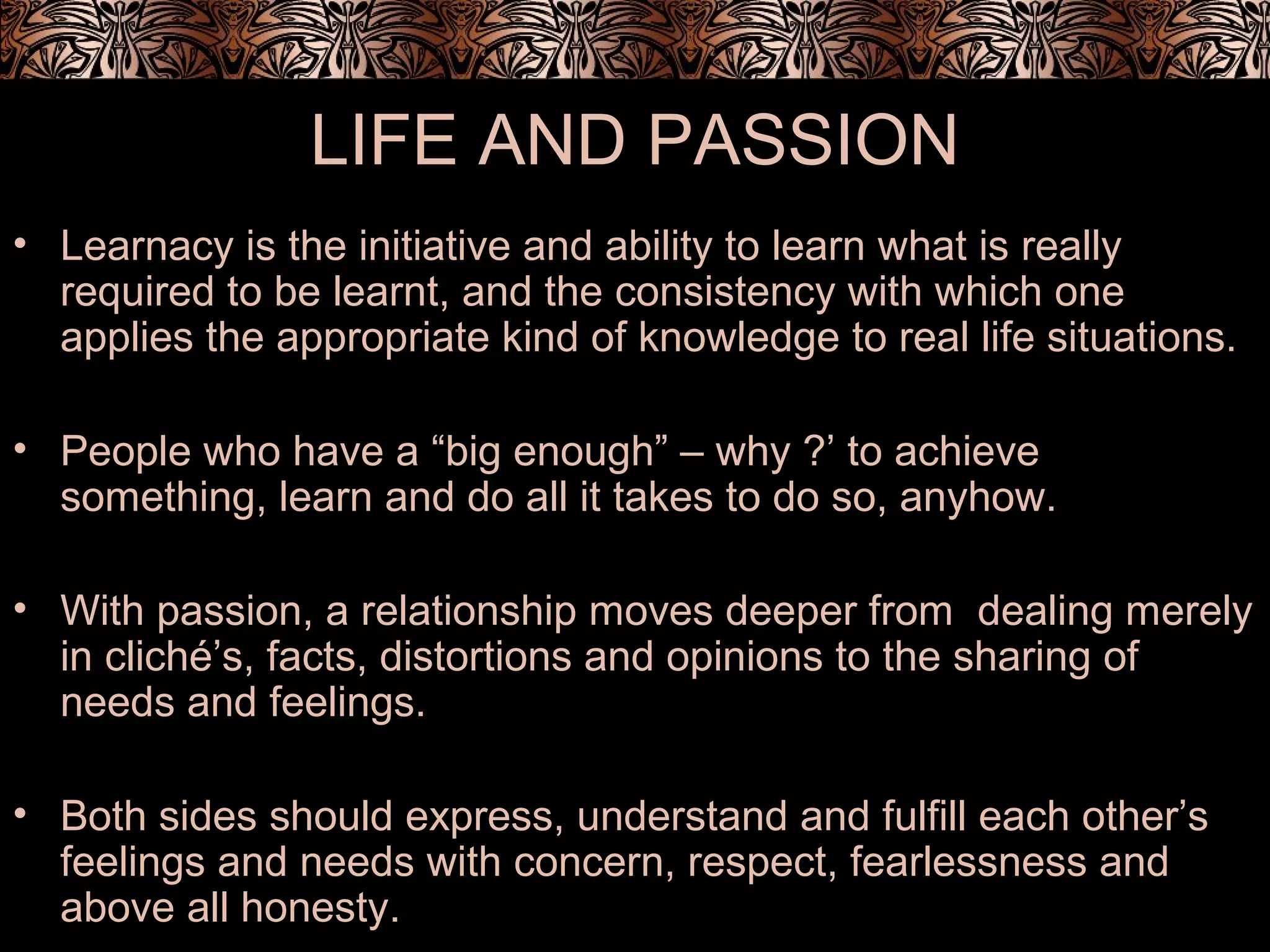 LIFE AND PASSION

• Learnacy is the initiative and ability to learn what is really required to be learnt, and the consistency with which one applies the appropriate kind of knowledge to real life situations.

• People who have a “big enough” – why ?’ to achieve something, learn and do all it takes to do so, anyhow.

• With passion, a relationship moves deeper from dealing merely in cliché’s, facts, distortions and opinions to the sharing of needs and feelings.

• Both sides should express, understand and fulfill each other’s feelings and needs with concern, respect, fearlessness and above all honesty.